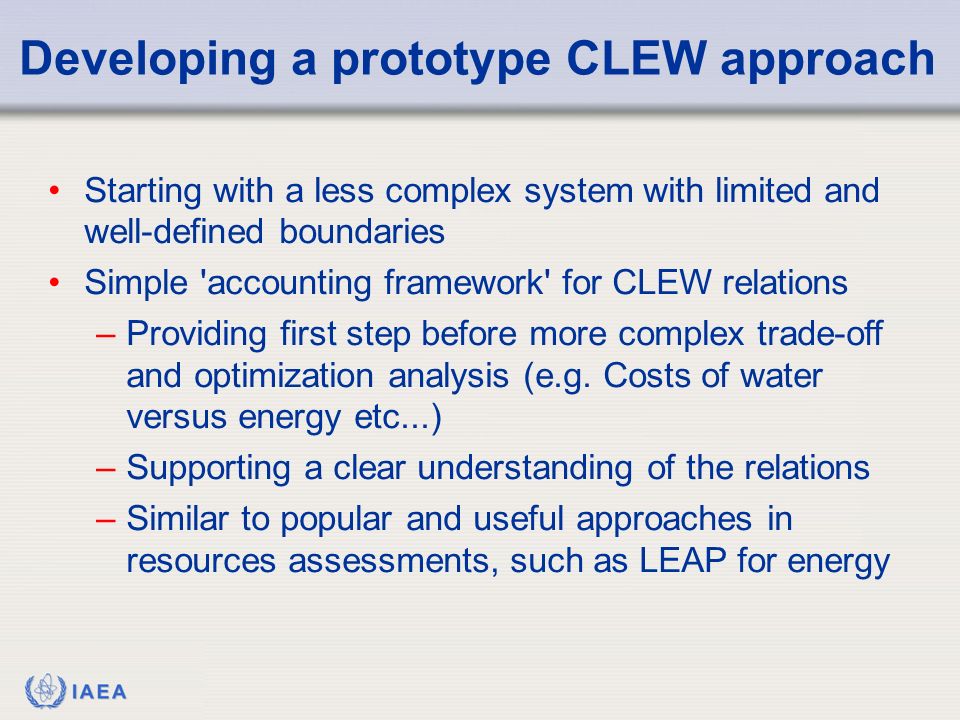 Developing a prototype CLEW approach

• Starting with a less complex system with limited and well-defined boundaries
• Simple 'accounting framework' for CLEW relations
– Providing first step before more complex trade-off and optimization analysis (e.g. Costs of water versus energy etc...)
– Supporting a clear understanding of the relations
– Similar to popular and useful approaches in resources assessments, such as LEAP for energy

IAEA